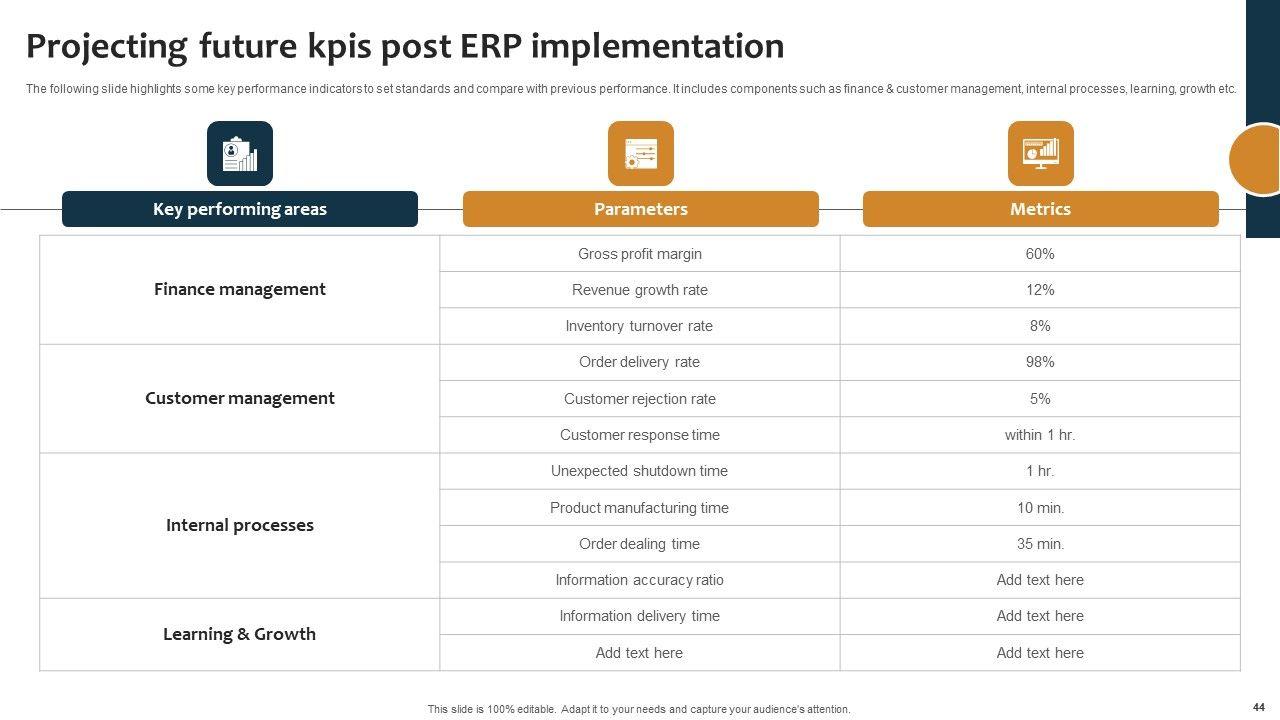 Projecting future kpis post ERP implementation

The following slide highlights some key performance indicators to set standards and compare with previous performance. It includes components such as finance & customer management, internal processes, learning, growth etc.

| Key performing areas | Parameters | Metrics |
|---|---|---|
| Finance management | Gross profit margin | 60% |
| | Revenue growth rate | 12% |
| | Inventory turnover rate | 8% |
| Customer management | Order delivery rate | 98% |
| | Customer rejection rate | 5% |
| | Customer response time | within 1 hr. |
| Internal processes | Unexpected shutdown time | 1 hr. |
| | Product manufacturing time | 10 min. |
| | Order dealing time | 35 min. |
| | Information accuracy ratio | Add text here |
| Learning & Growth | Information delivery time | Add text here |
| | Add text here | Add text here |

This slide is 100% editable. Adapt it to your needs and capture your audience's attention.

44